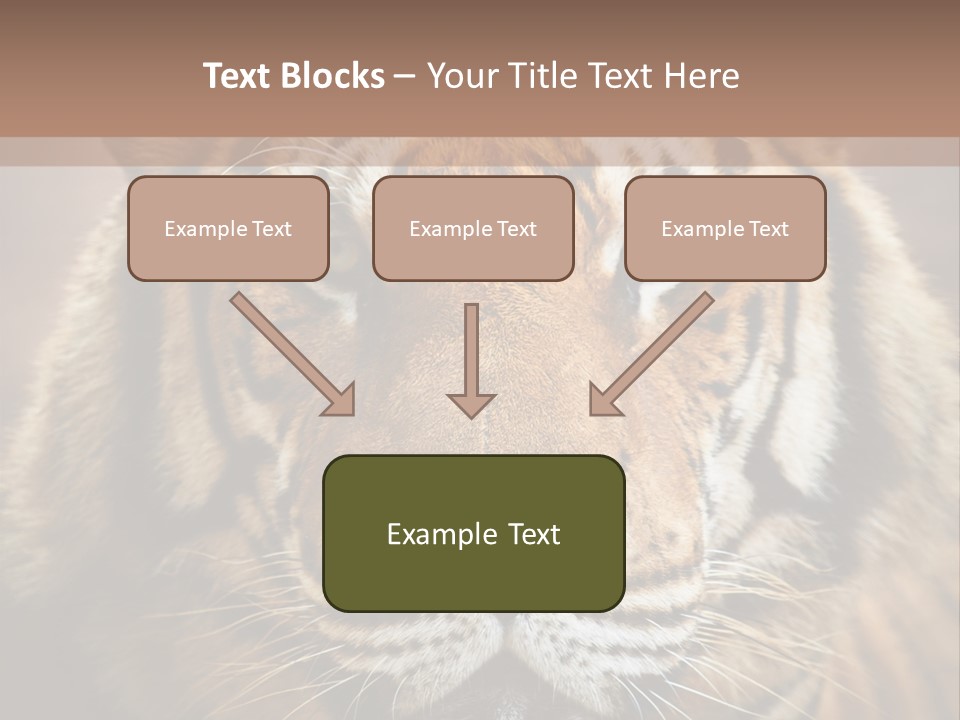 Text Blocks – Your Title Text Here

Example Text

Example Text

Example Text

Example Text